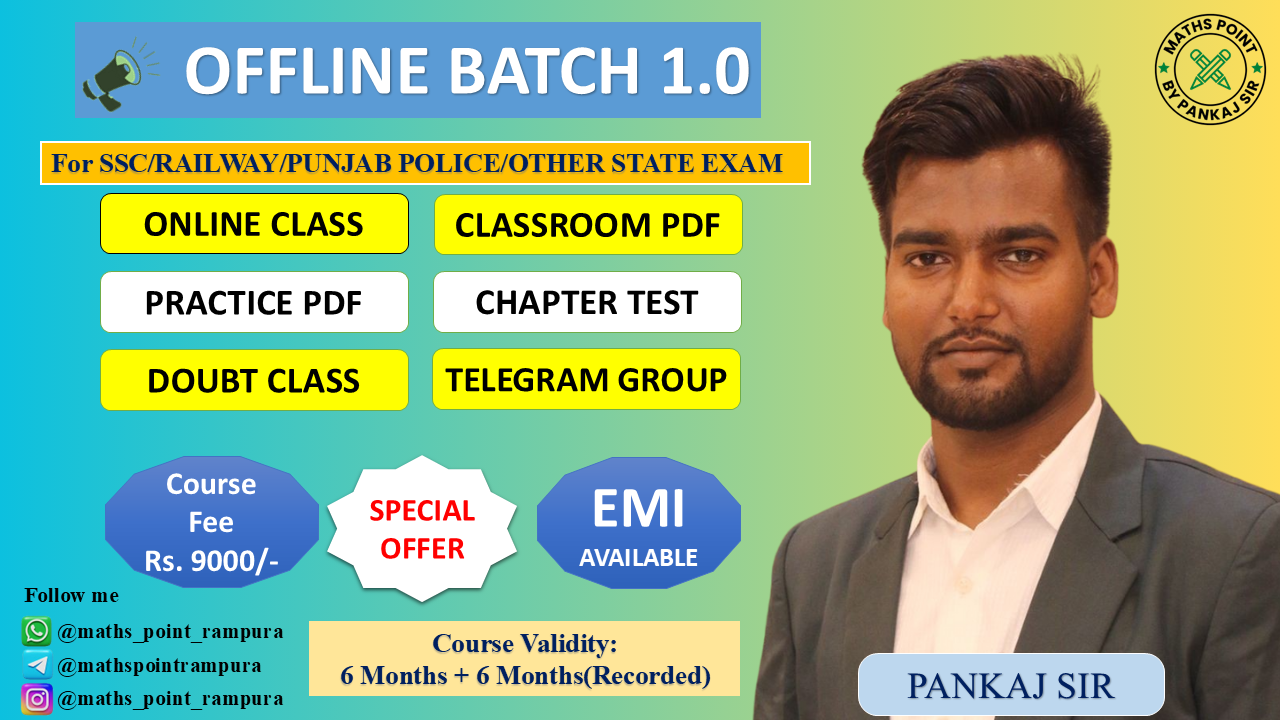 OFFLINE BATCH 1.0

MATHS POINT BY PANKAJ SIR

For SSC/RAILWAY/PUNJAB POLICE/OTHER STATE EXAM

ONLINE CLASS

CLASSROOM PDF

PRACTICE PDF

CHAPTER TEST

DOUBT CLASS

TELEGRAM GROUP

Course Fee Rs. 9000/-

SPECIAL OFFER

EMI AVAILABLE

Follow me

@maths_point_rampura

@mathspointrampura

@maths_point_rampura

Course Validity:
6 Months + 6 Months(Recorded)

PANKAJ SIR